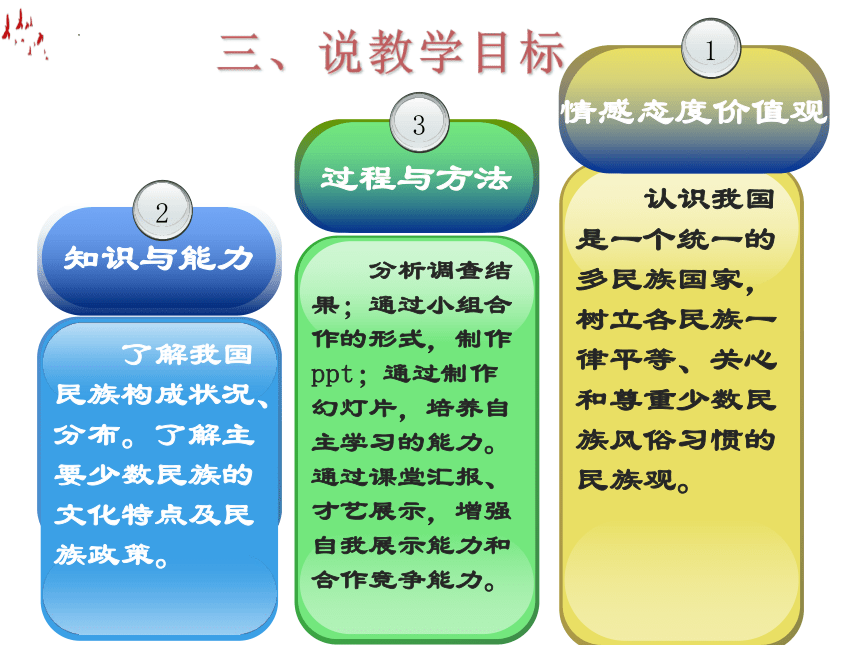 三、说教学目标

2
知识与能力

了解我国民族构成状况、分布。了解主要少数民族的文化特点及民族政策。

3
过程与方法

分析调查结果；通过小组合作的形式，制作ppt；通过制作幻灯片，培养自主学习的能力。通过课堂汇报、才艺展示，增强自我展示能力和合作竞争能力。

1
情感态度价值观

认识我国是一个统一的多民族国家，树立各民族一律平等、关心和尊重少数民族风俗习惯的民族观。